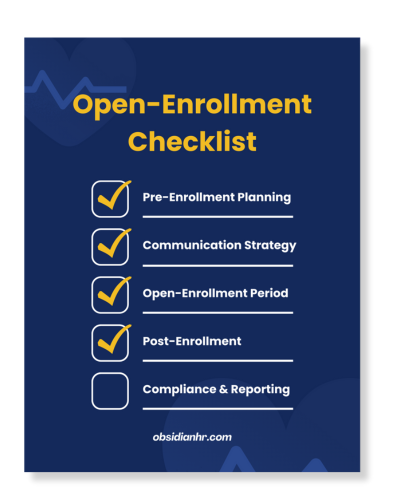 Open-Enrollment Checklist

Pre-Enrollment Planning

Communication Strategy

Open-Enrollment Period

Post-Enrollment

Compliance & Reporting

obsidianhr.com